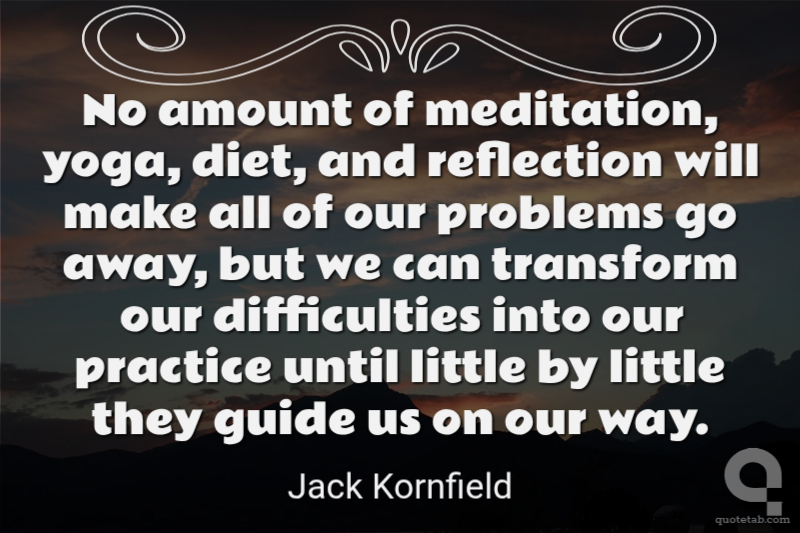 No amount of meditation, yoga, diet, and reflection will make all of our problems go away, but we can transform our difficulties into our practice until little by little they guide us on our way.

Jack Kornfield

quotetab.com